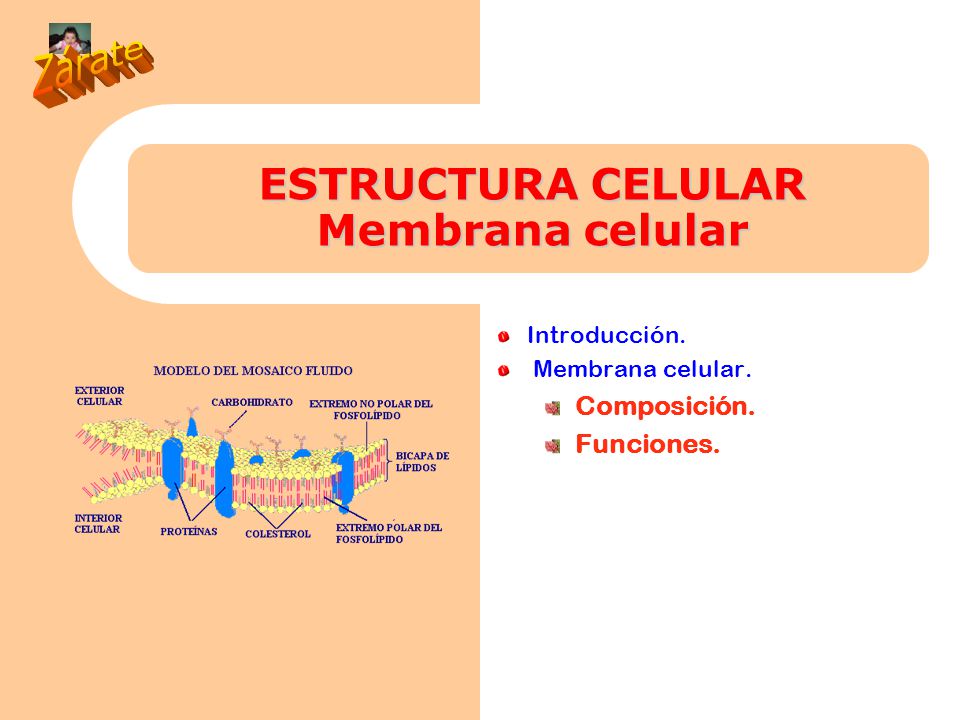 Zárate

ESTRUCTURA CELULAR
Membrana celular

MODELO DEL MOSAICO FLUIDO

EXTERIOR CELULAR

CARBOHIDRATO

EXTREMO NO POLAR DEL FOSFOLÍPIDO

BICAPA DE LÍPIDOS

INTERIOR CELULAR

PROTEÍNAS

COLESTEROL

EXTREMO POLAR DEL FOSFOLÍPIDO

Introducción.

Membrana celular.

Composición.

Funciones.